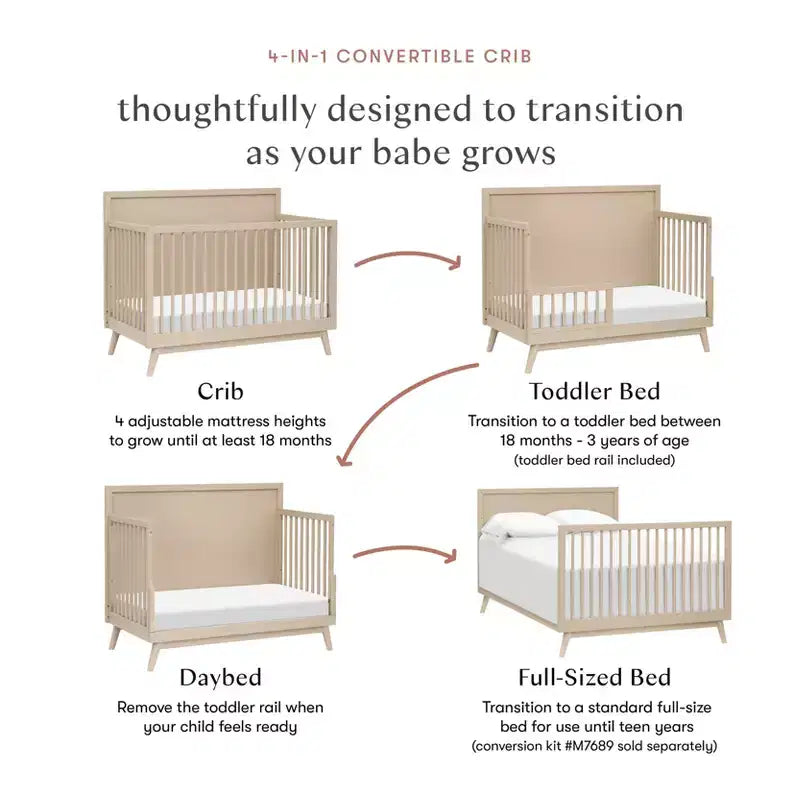 4-IN-1 CONVERTIBLE CRIB

thoughtfully designed to transition as your babe grows

Crib

4 adjustable mattress heights to grow until at least 18 months

Toddler Bed

Transition to a toddler bed between 18 months - 3 years of age (toddler bed rail included)

Daybed

Remove the toddler rail when your child feels ready

Full-Sized Bed

Transition to a standard full-size bed for use until teen years (conversion kit #M7689 sold separately)